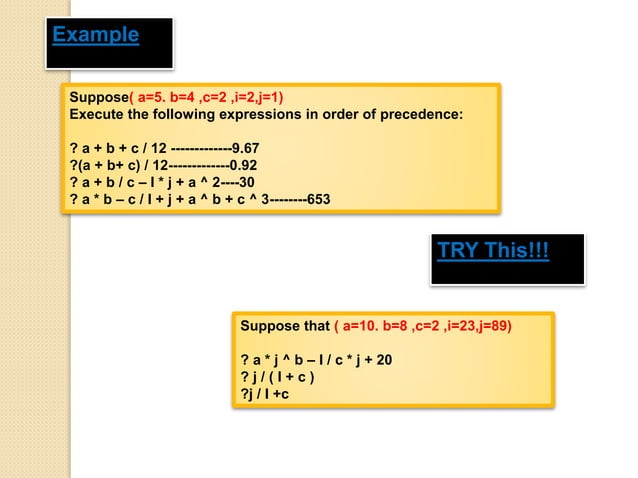 Example

Suppose( a=5. b=4 ,c=2 ,i=2,j=1)
Execute the following expressions in order of precedence:

? a + b + c / 12 -------------9.67
?(a + b+ c) / 12-------------0.92
? a + b / c – I * j + a ^ 2----30
? a * b – c / I + j + a ^ b + c ^ 3--------653

TRY This!!!

Suppose that ( a=10. b=8 ,c=2 ,i=23,j=89)

? a * j ^ b – I / c * j + 20
? j / ( I + c )
?j / I +c